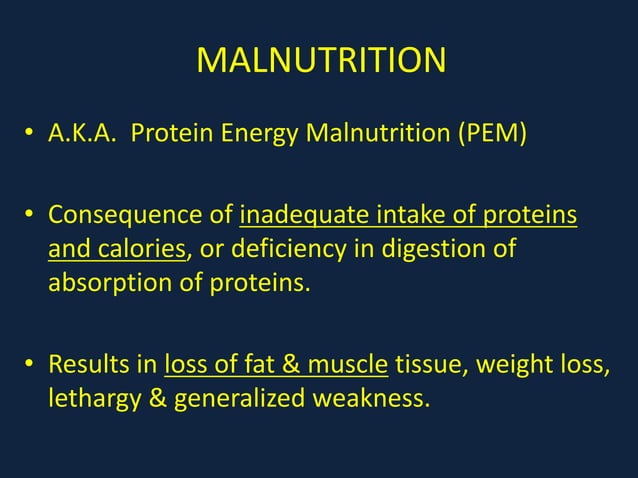 MALNUTRITION

• A.K.A. Protein Energy Malnutrition (PEM)

• Consequence of inadequate intake of proteins and calories, or deficiency in digestion of absorption of proteins.

• Results in loss of fat & muscle tissue, weight loss, lethargy & generalized weakness.